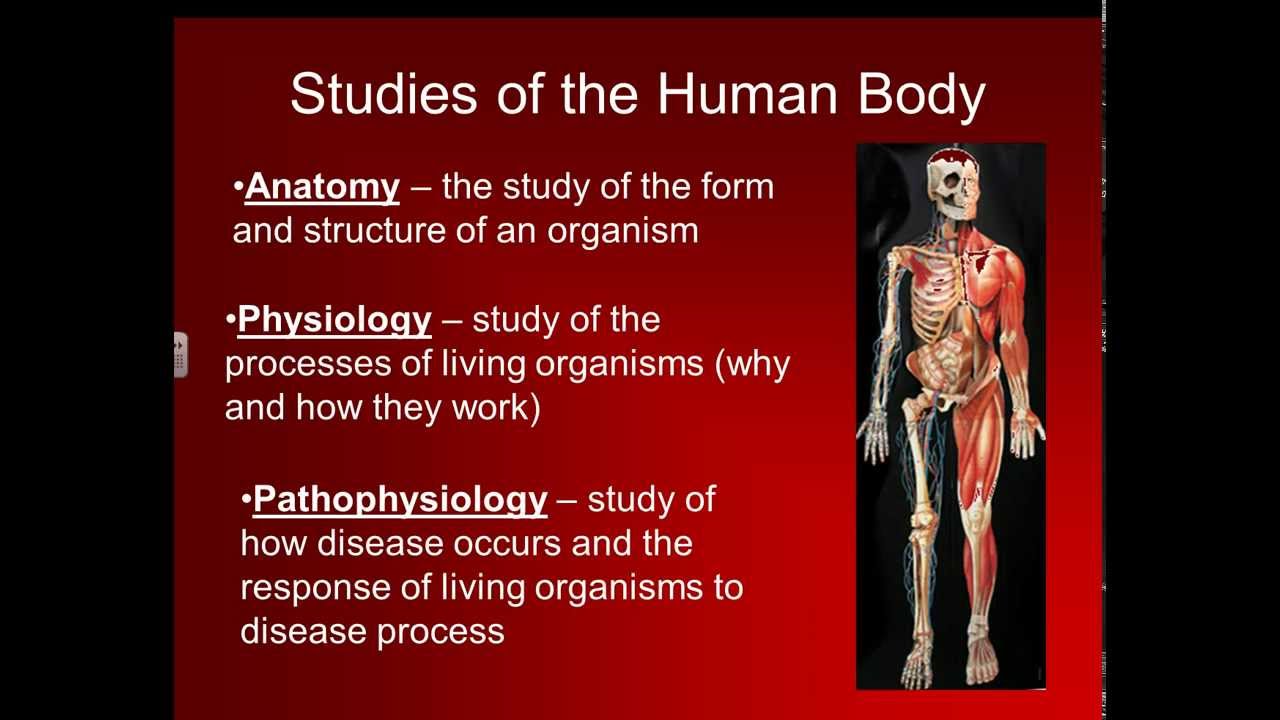 Studies of the Human Body

•Anatomy – the study of the form and structure of an organism

•Physiology – study of the processes of living organisms (why and how they work)

•Pathophysiology – study of how disease occurs and the response of living organisms to disease process